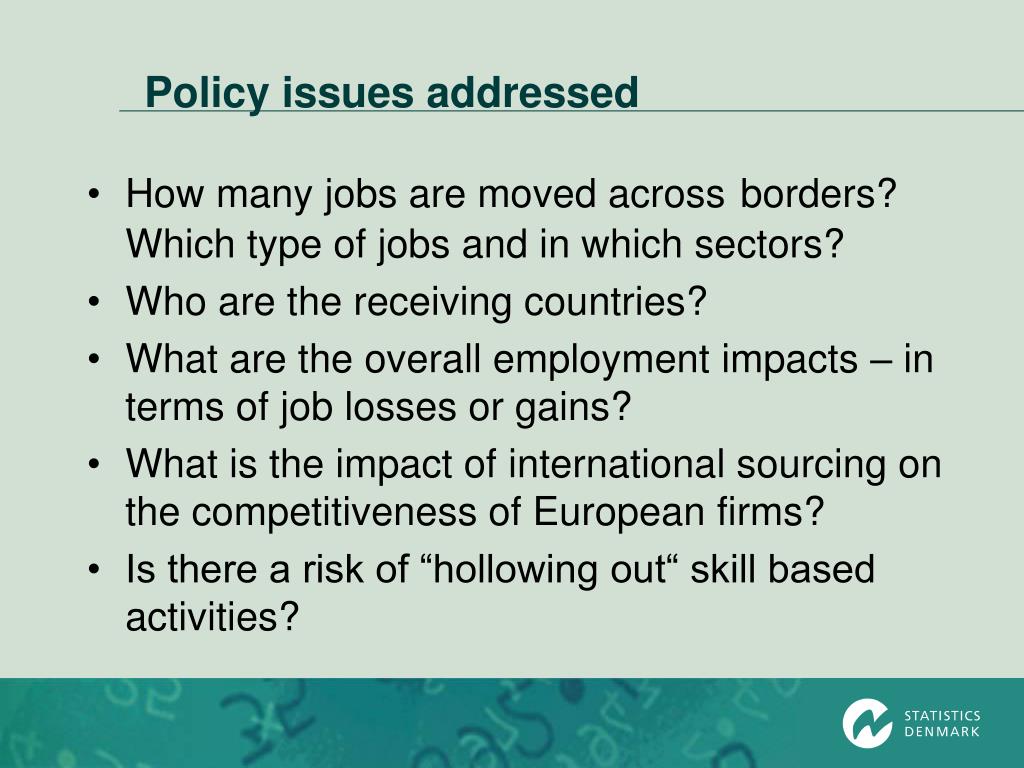 Policy issues addressed

• How many jobs are moved across borders? Which type of jobs and in which sectors?
• Who are the receiving countries?
• What are the overall employment impacts – in terms of job losses or gains?
• What is the impact of international sourcing on the competitiveness of European firms?
• Is there a risk of “hollowing out“ skill based activities?

STATISTICS
DENMARK